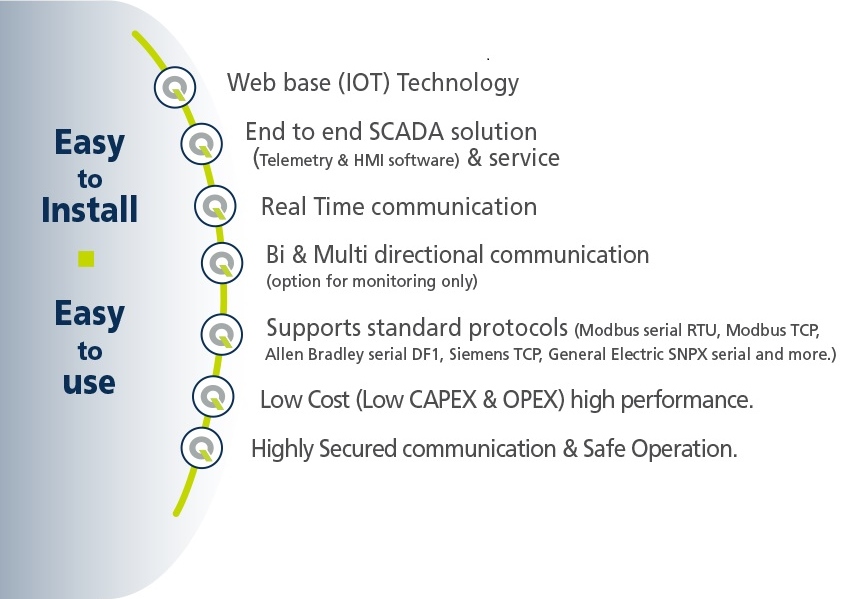 Easy
to
Install

Easy
to
use

Web base (IOT) Technology

End to end SCADA solution
(Telemetry & HMI software) & service

Real Time communication

Bi & Multi directional communication
(option for monitoring only)

Supports standard protocols (Modbus serial RTU, Modbus TCP, Allen Bradley serial DF1, Siemens TCP, General Electric SNPX serial and more.)

Low Cost (Low CAPEX & OPEX) high performance.

Highly Secured communication & Safe Operation.